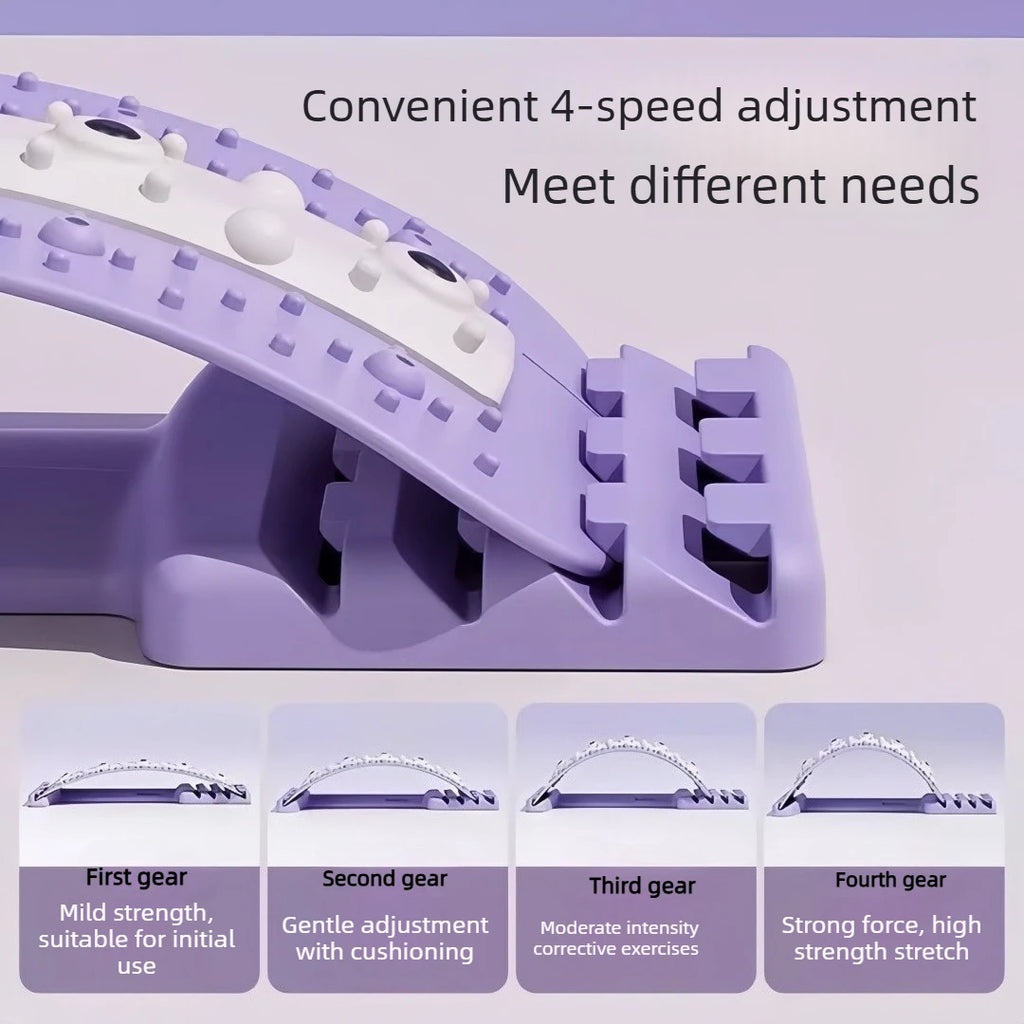 Convenient 4-speed adjustment
Meet different needs

First gear
Mild strength, suitable for initial use

Second gear
Gentle adjustment with cushioning

Third gear
Moderate intensity corrective exercises

Fourth gear
Strong force, high strength stretch